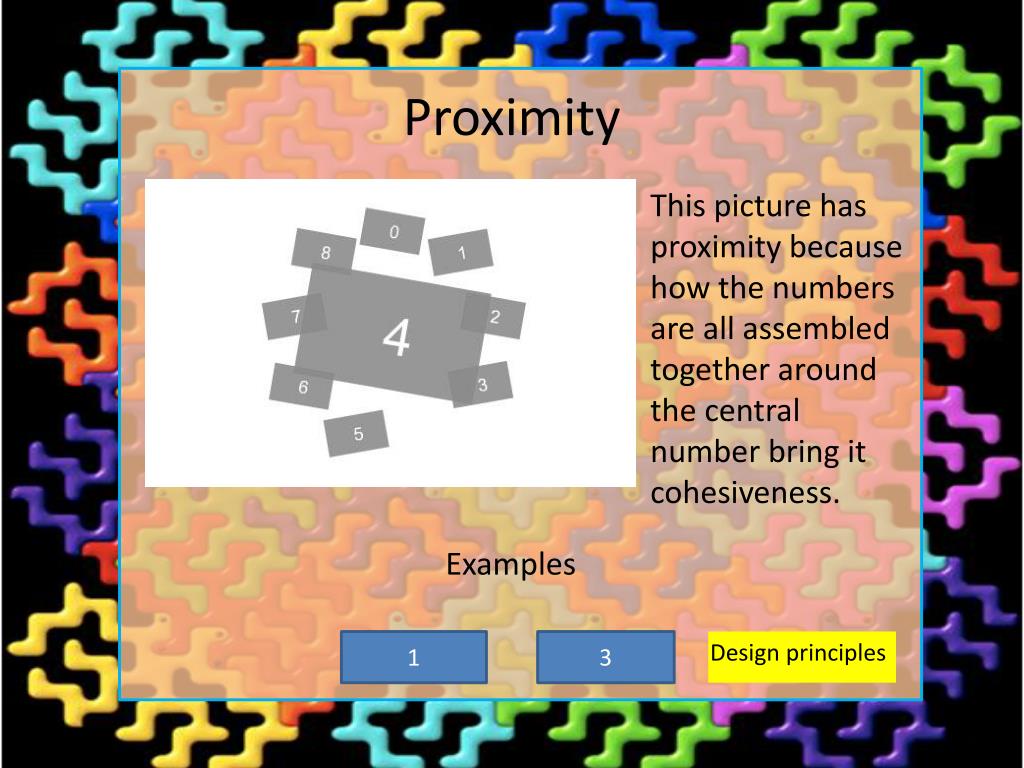 Proximity

0
8
1
7
4
2
6
3
5

This picture has proximity because how the numbers are all assembled together around the central number bring it cohesiveness.

Examples

1

3

Design principles